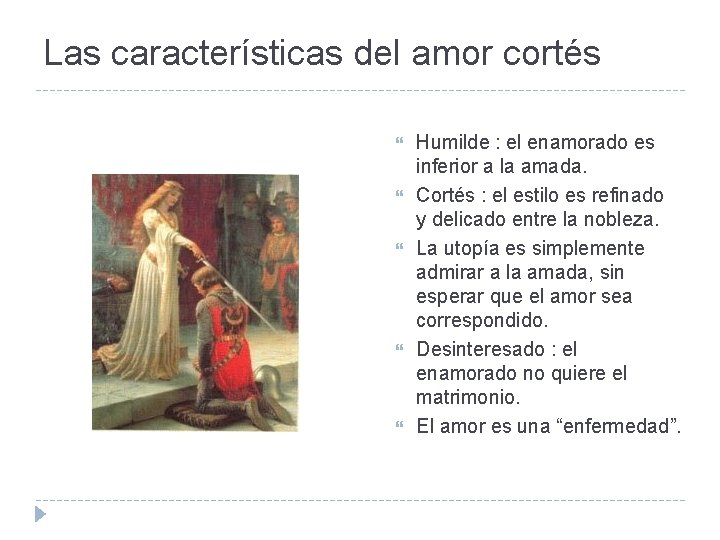 Las características del amor cortés

Humilde : el enamorado es inferior a la amada.

Cortés : el estilo es refinado y delicado entre la nobleza.

La utopía es simplemente admirar a la amada, sin esperar que el amor sea correspondido.

Desinteresado : el enamorado no quiere el matrimonio.

El amor es una “enfermedad”.